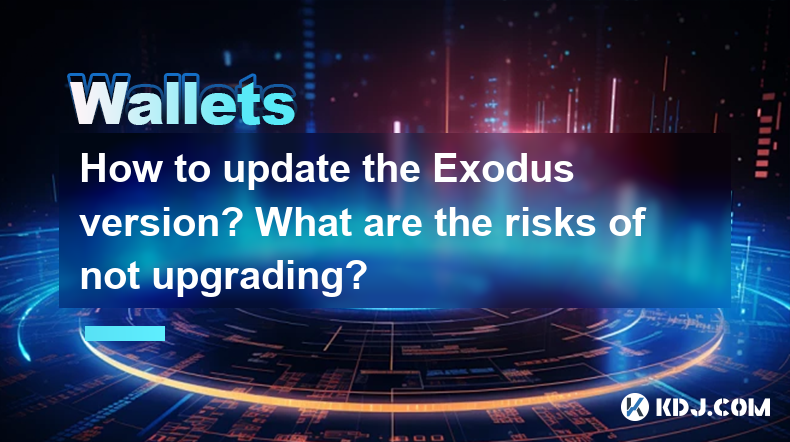 Wallets

How to update the Exodus version? What are the risks of not upgrading?

KDJ.COM